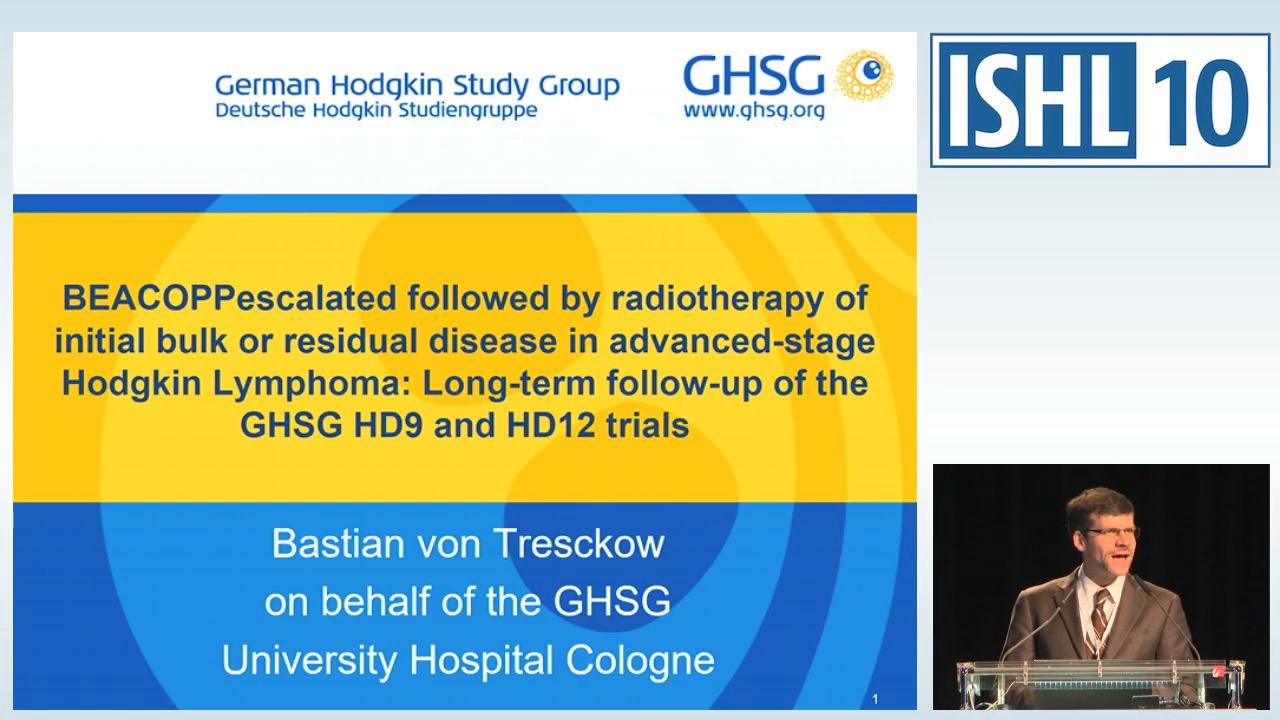 German Hodgkin Study Group
Deutsche Hodgkin Studiengruppe

GHSG
www.ghsg.org

ISHL 10

BEACOPPescalated followed by radiotherapy of initial bulk or residual disease in advanced-stage Hodgkin Lymphoma: Long-term follow-up of the GHSG HD9 and HD12 trials

Bastian von Tresckow
on behalf of the GHSG
University Hospital Cologne

1